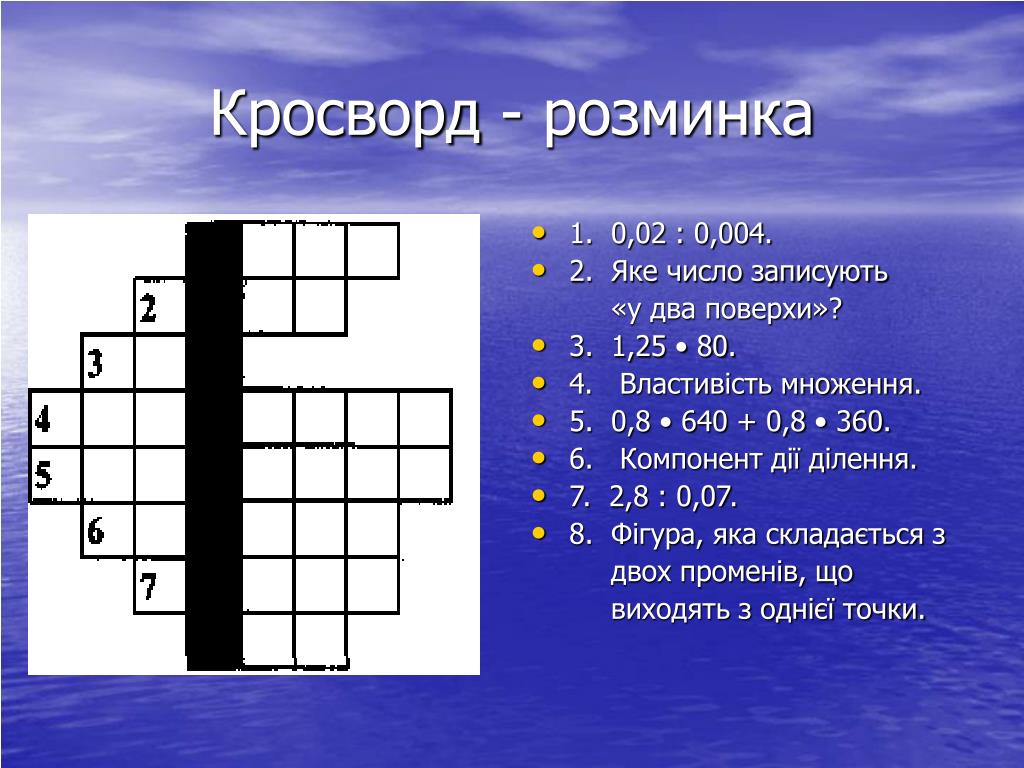 Кросворд - розминка

2
3
4
5
6
7

• 1. 0,02 : 0,004.
• 2. Яке число записують «у два поверхи»?
• 3. 1,25 • 80.
• 4. Властивість множення.
• 5. 0,8 • 640 + 0,8 • 360.
• 6. Компонент дії ділення.
• 7. 2,8 : 0,07.
• 8. Фігура, яка складається з двох променів, що виходять з однієї точки.